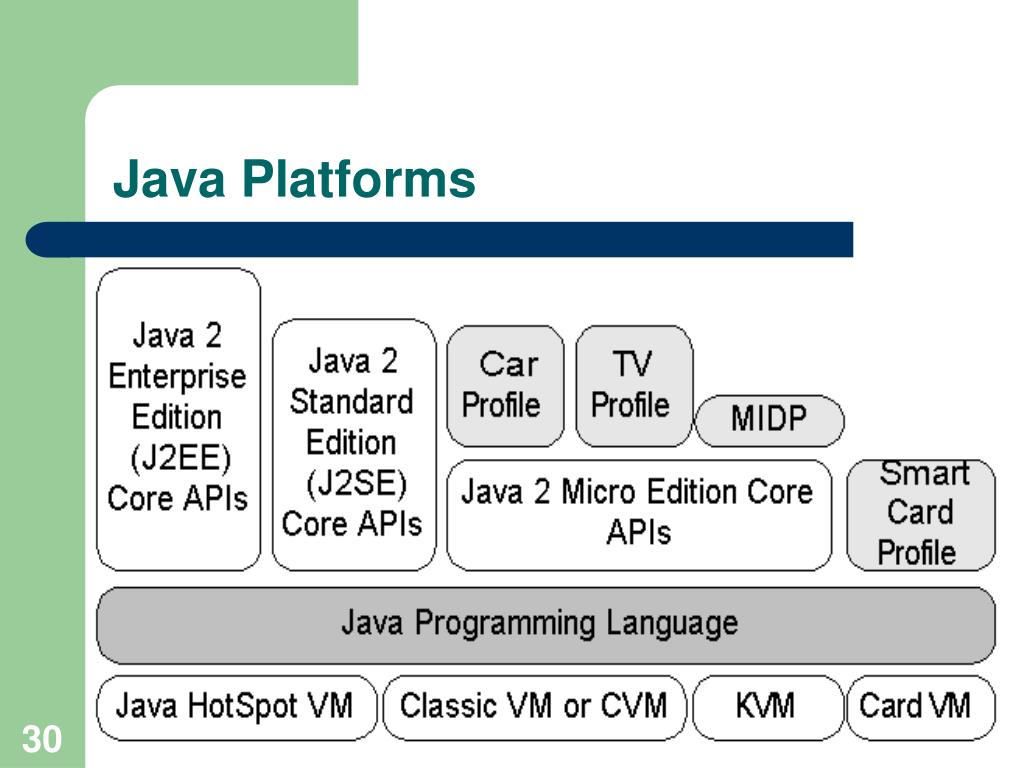 Java Platforms

Java 2 Enterprise Edition (J2EE) Core APIs

Java 2 Standard Edition (J2SE) Core APIs

Car Profile

TV Profile

MIDP

Java 2 Micro Edition Core APIs

Smart Card Profile

Java Programming Language

Java HotSpot VM

Classic VM or CVM

KVM

Card VM

30